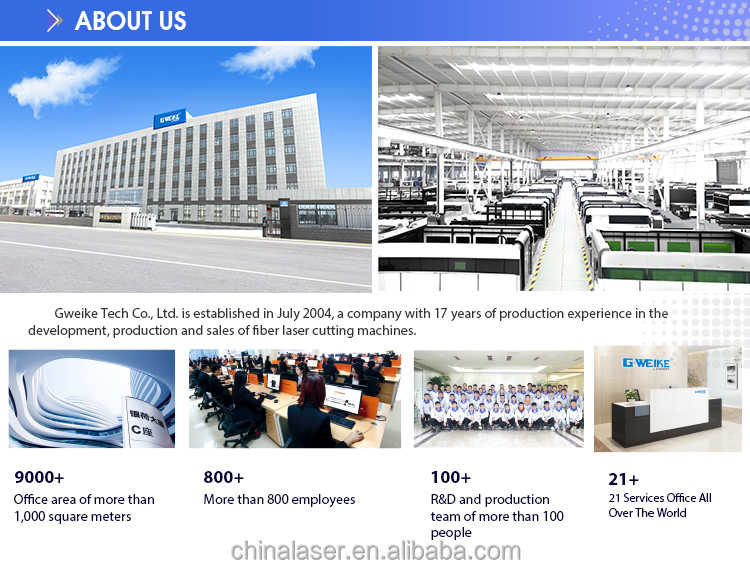 ABOUT US

GWEIKE

Gweike Tech Co., Ltd. is established in July 2004, a company with 17 years of production experience in the development, production and sales of fiber laser cutting machines.

银荷大厦 C座

GWEIKE

9000+
Office area of more than 1,000 square meters

800+
More than 800 employees

100+
R&D and production team of more than 100 people

21+
21 Services Office All Over The World

chinalaser.en.alibaba.com